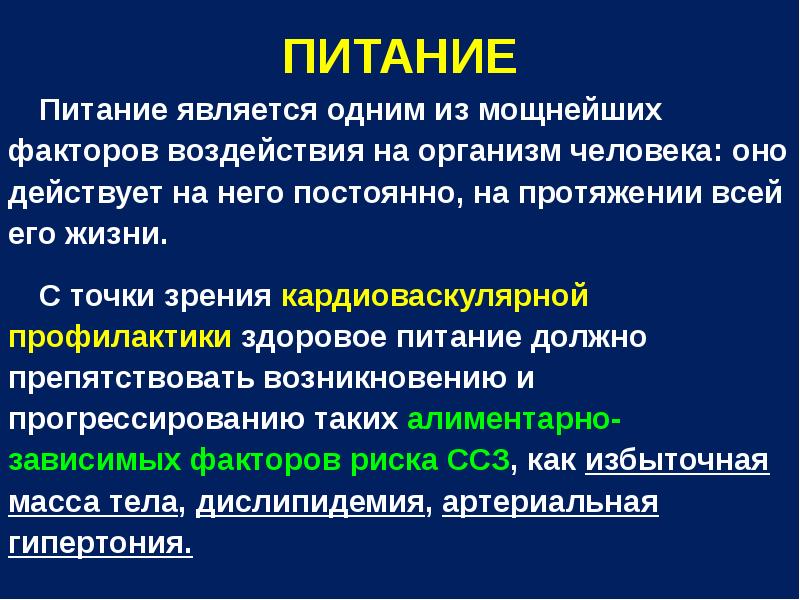 ПИТАНИЕ

Питание является одним из мощнейших факторов воздействия на организм человека: оно действует на него постоянно, на протяжении всей его жизни.

С точки зрения кардиоваскулярной профилактики здоровое питание должно препятствовать возникновению и прогрессированию таких алиментарно-зависимых факторов риска ССЗ, как избыточная масса тела, дислипидемия, артериальная гипертония.